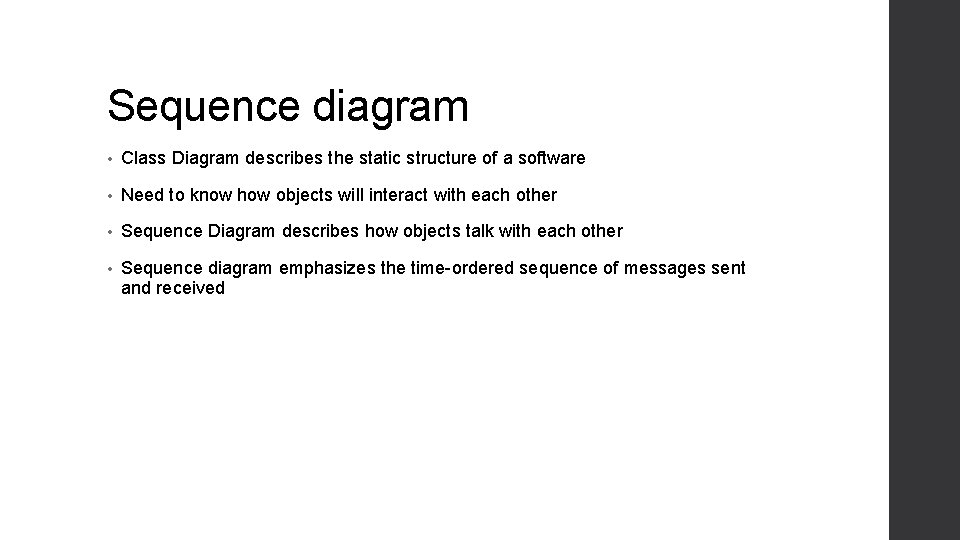 Sequence diagram

• Class Diagram describes the static structure of a software

• Need to know how objects will interact with each other

• Sequence Diagram describes how objects talk with each other

• Sequence diagram emphasizes the time-ordered sequence of messages sent and received